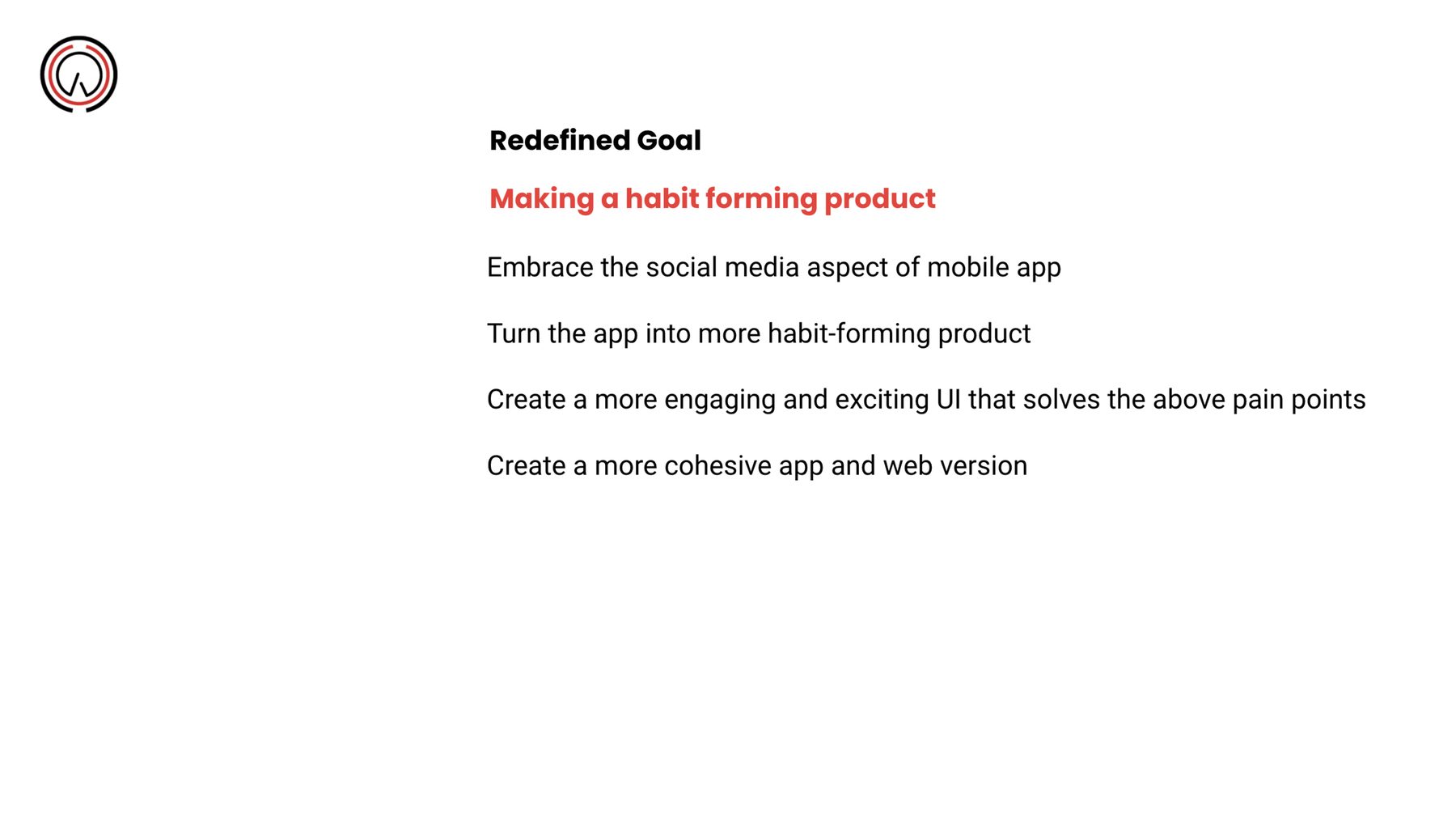 Redefined Goal

Making a habit forming product

Embrace the social media aspect of mobile app

Turn the app into more habit-forming product

Create a more engaging and exciting UI that solves the above pain points

Create a more cohesive app and web version